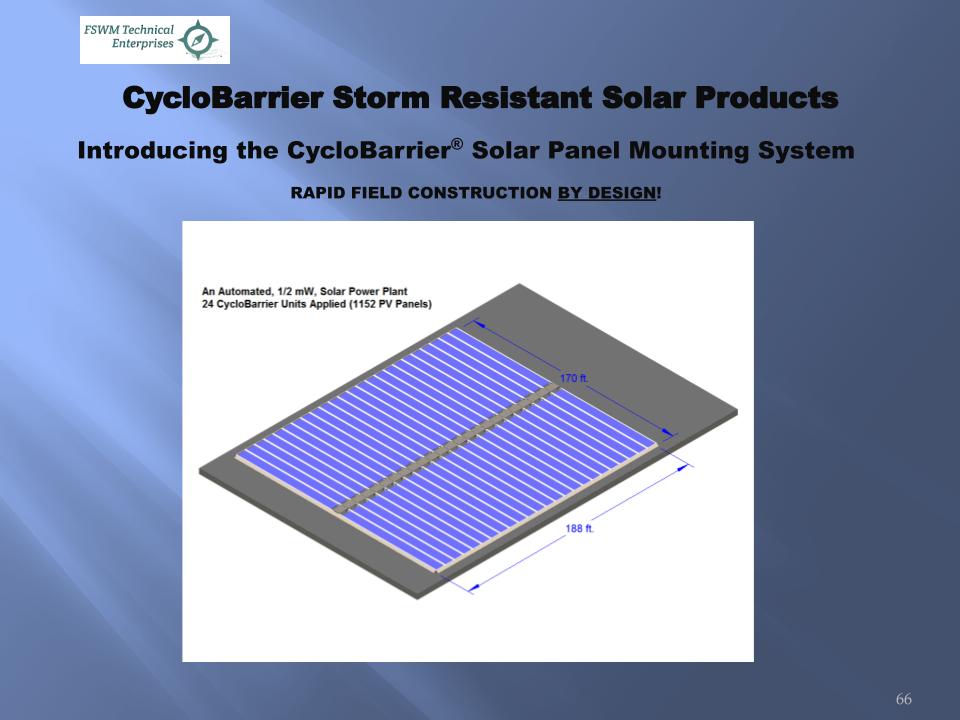 FSWM Technical Enterprises

CycloBarrier Storm Resistant Solar Products

Introducing the CycloBarrier® Solar Panel Mounting System

RAPID FIELD CONSTRUCTION BY DESIGN!

An Automated, 1/2 mW, Solar Power Plant
24 CycloBarrier Units Applied (1152 PV Panels)

170 ft.

188 ft.

66